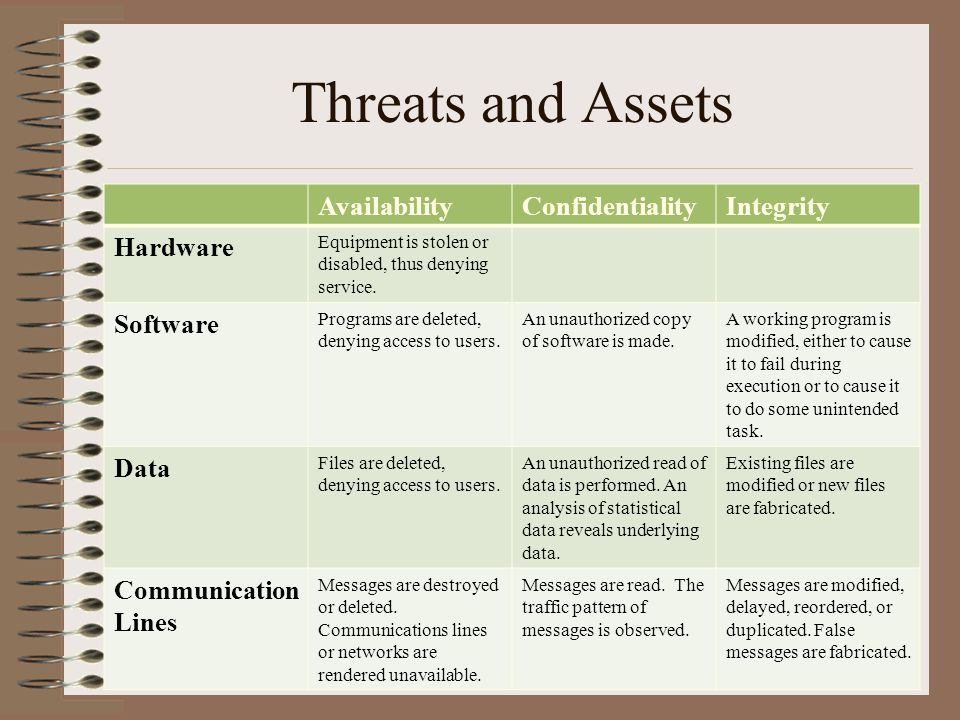 Threats and Assets

| | Availability | Confidentiality | Integrity |
|---|---|---|---|
| Hardware | Equipment is stolen or disabled, thus denying service. | | |
| Software | Programs are deleted, denying access to users. | An unauthorized copy of software is made. | A working program is modified, either to cause it to fail during execution or to cause it to do some unintended task. |
| Data | Files are deleted, denying access to users. | An unauthorized read of data is performed. An analysis of statistical data reveals underlying data. | Existing files are modified or new files are fabricated. |
| Communication Lines | Messages are destroyed or deleted. Communications lines or networks are rendered unavailable. | Messages are read. The traffic pattern of messages is observed. | Messages are modified, delayed, reordered, or duplicated. False messages are fabricated. |